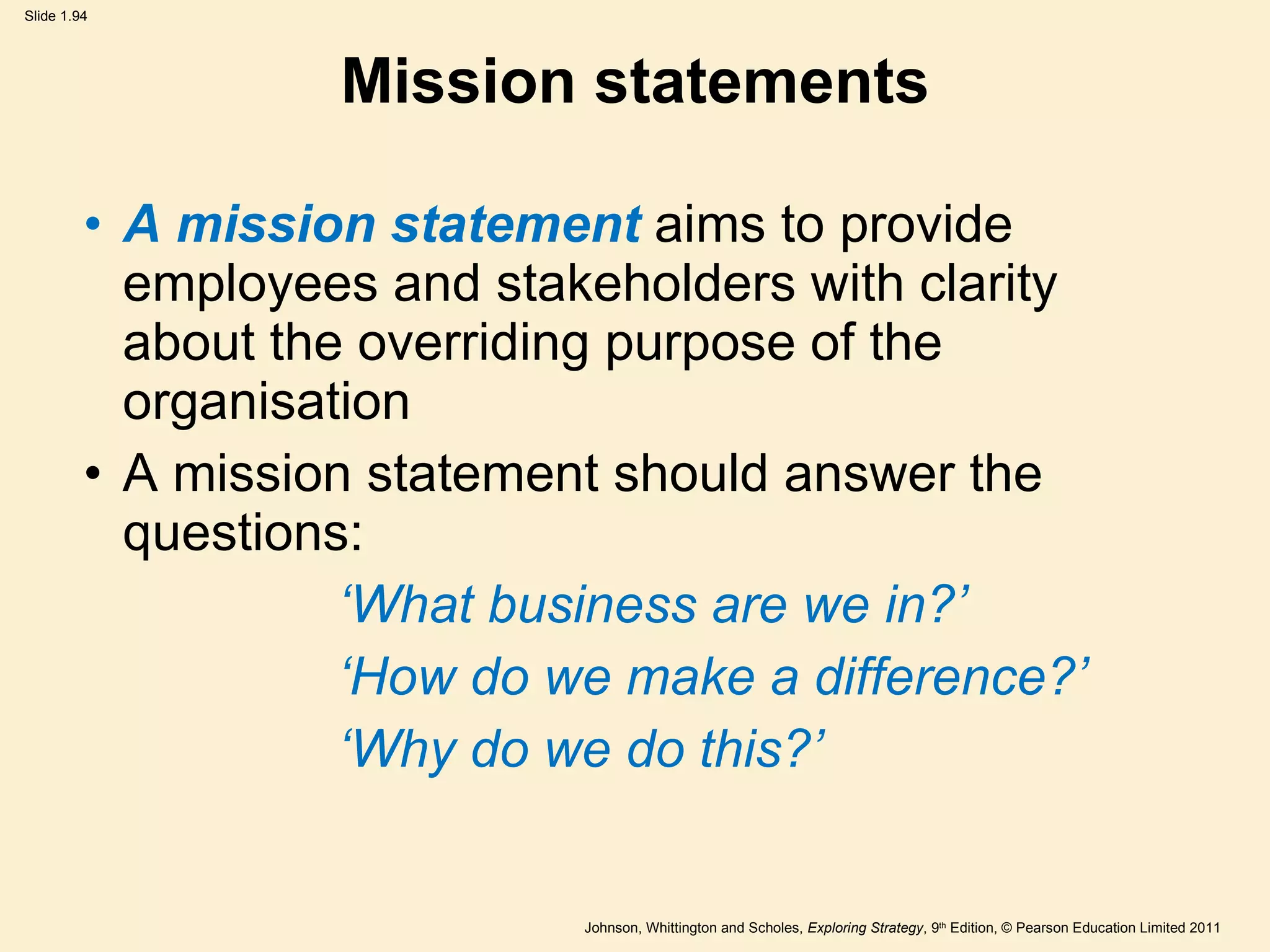 Slide 1.94

Mission statements

• A mission statement aims to provide employees and stakeholders with clarity about the overriding purpose of the organisation

• A mission statement should answer the questions:

‘What business are we in?’

‘How do we make a difference?’

‘Why do we do this?’

Johnson, Whittington and Scholes, Exploring Strategy, 9th Edition, © Pearson Education Limited 2011